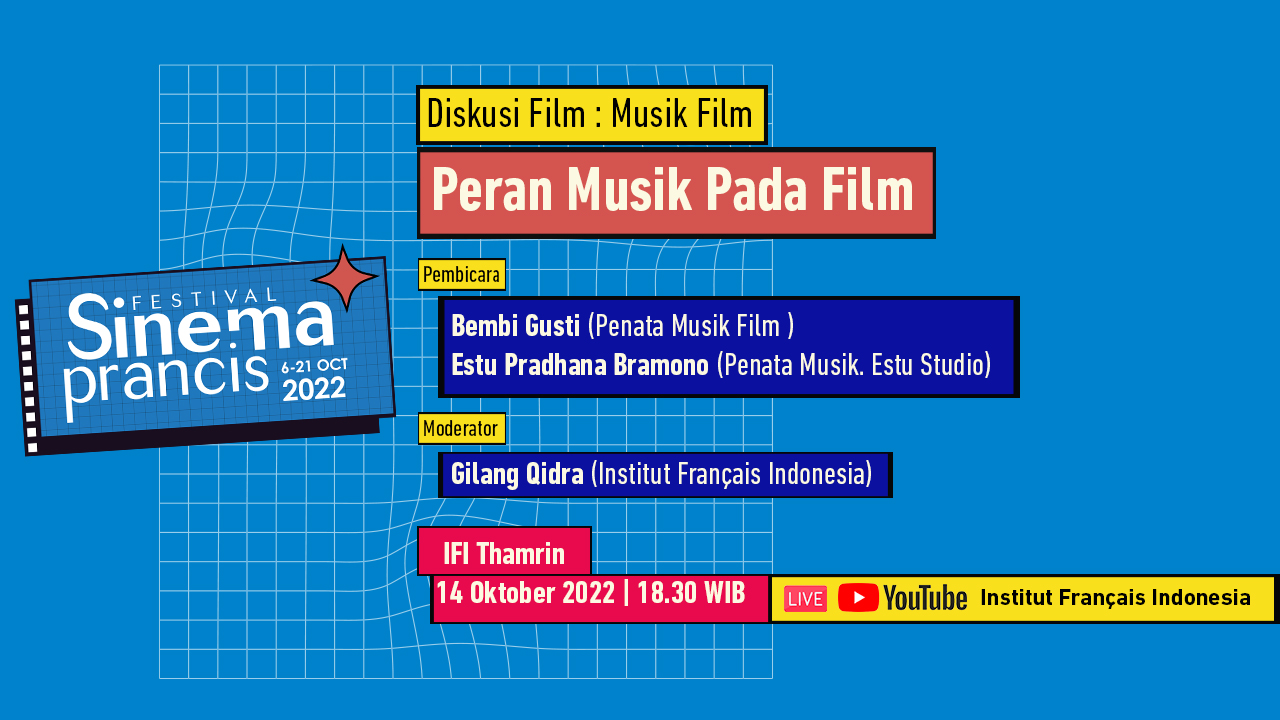 FESTIVAL
Sinema
prancis
6-21 OCT
2022

Diskusi Film : Musik Film

Peran Musik Pada Film

Pembicara

Bembi Gusti (Penata Musik Film )
Estu Pradhana Bramono (Penata Musik. Estu Studio)

Moderator

Gilang Qidra (Institut Français Indonesia)

IFI Thamrin

14 Oktober 2022 | 18.30 WIB

LIVE YouTube Institut Français Indonesia